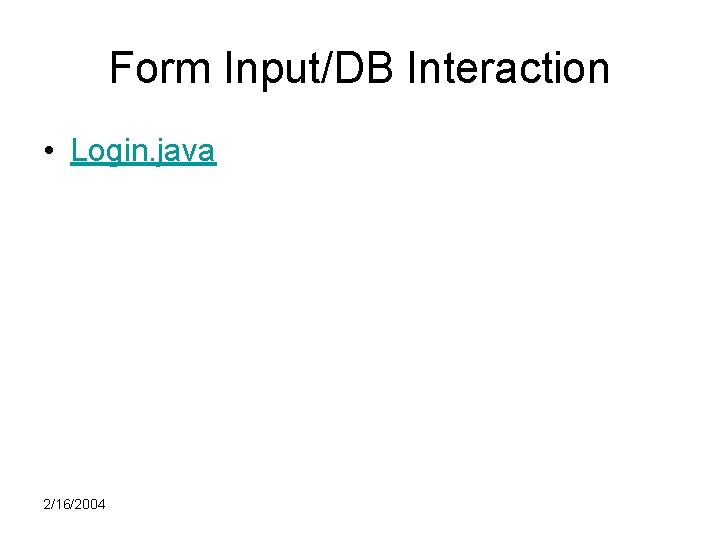 Form Input/DB Interaction

• Login.java

2/16/2004